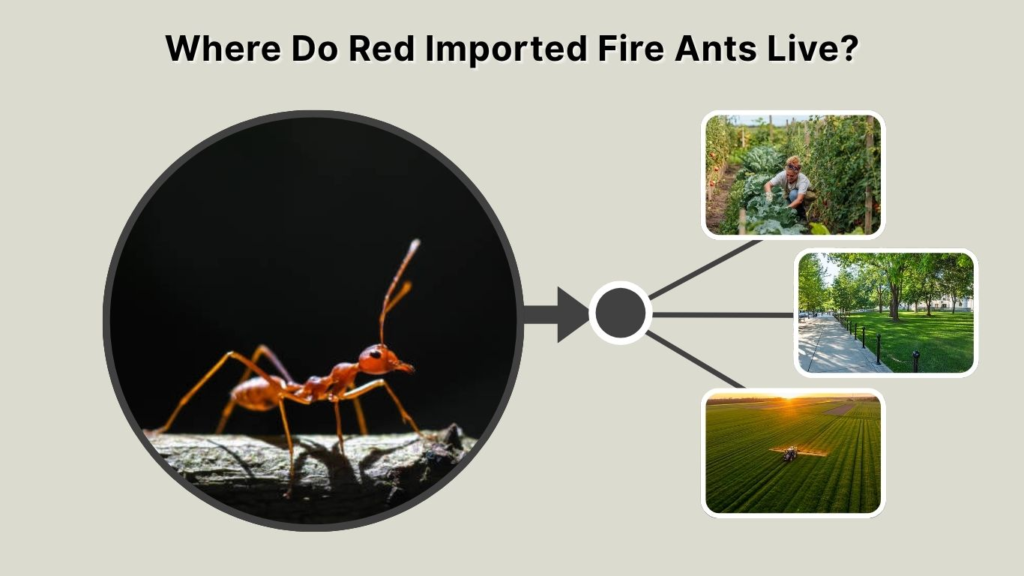 Where Do Red Imported Fire Ants Live?